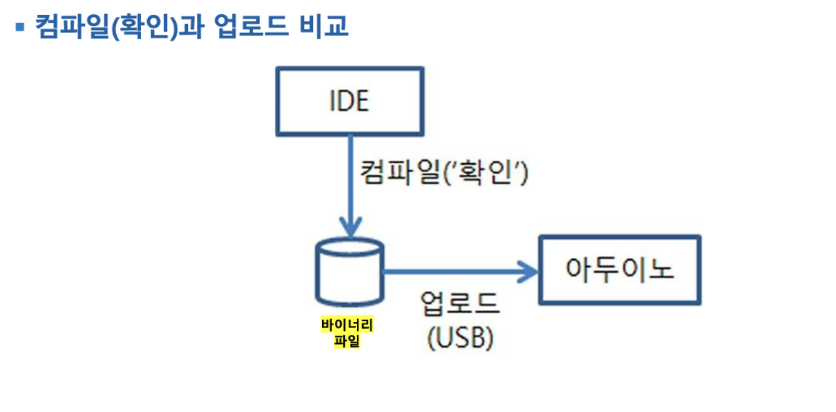 ▪ 컴파일(확인)과 업로드 비교

IDE

컴파일('확인')

바이너리 파일

업로드 (USB)

아두이노